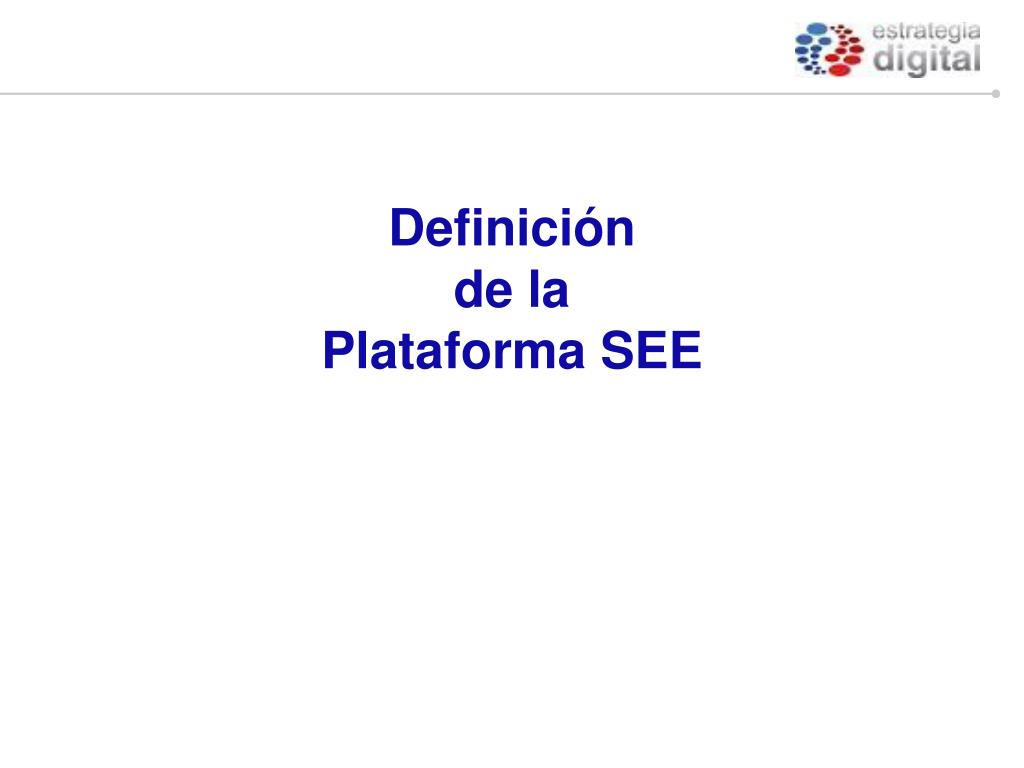 estrategia
digital

Definición
de la
Plataforma SEE